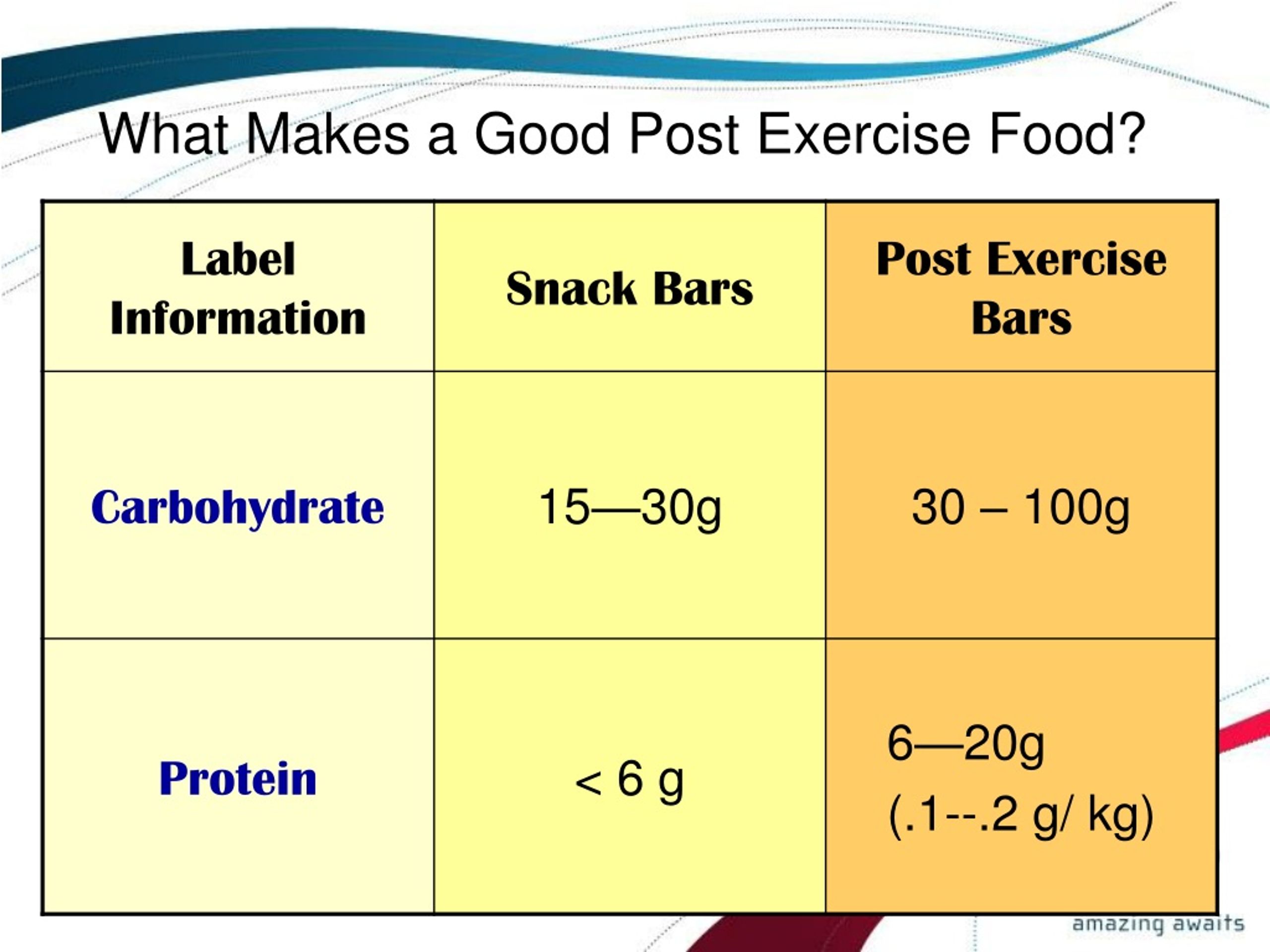 What Makes a Good Post Exercise Food?

| Label Information | Snack Bars | Post Exercise Bars |
|---|---|---|
| Carbohydrate | 15—30g | 30 – 100g |
| Protein | < 6 g | 6—20g (.1--.2 g/ kg) |

amazing awaits